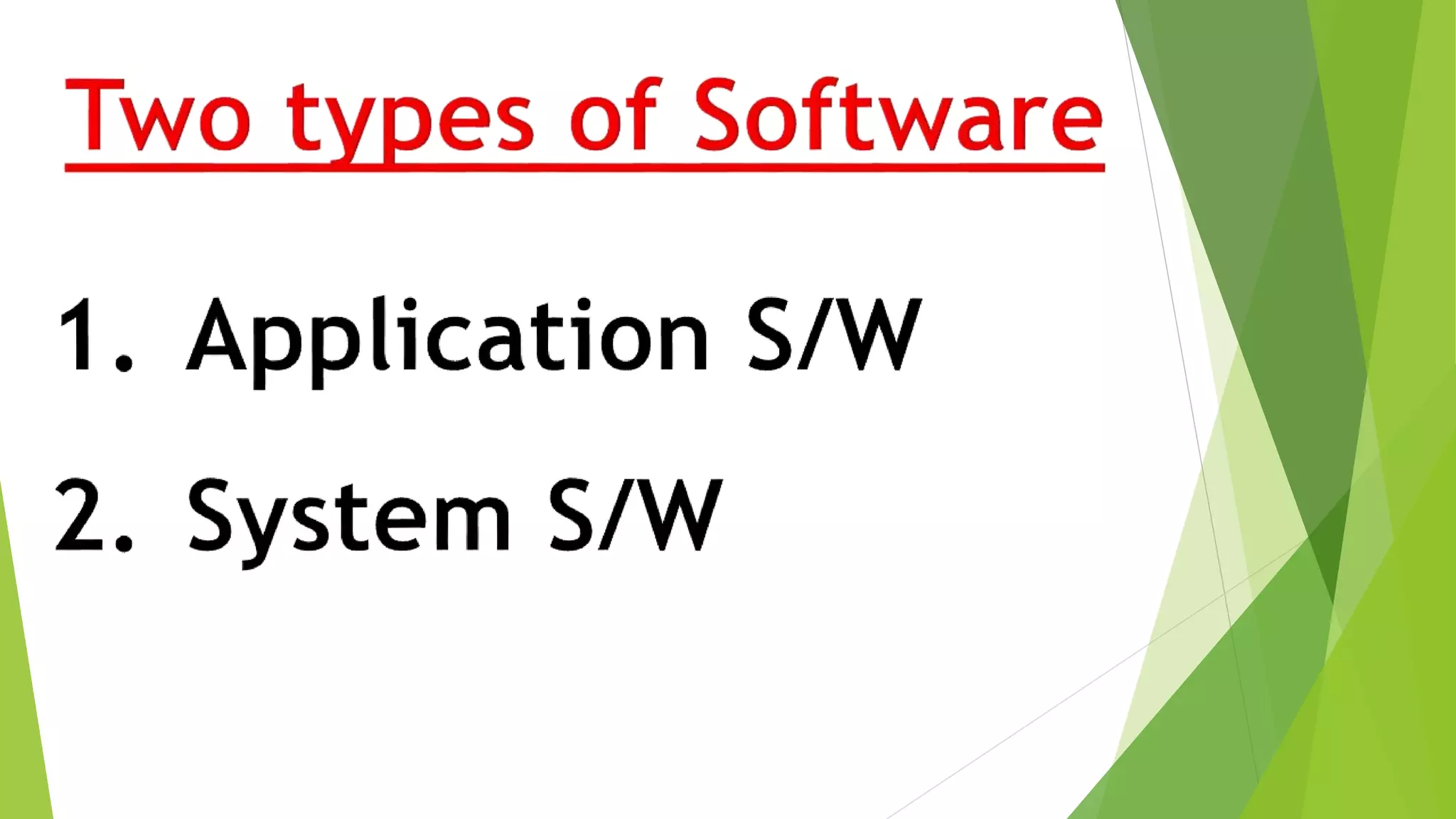 Two types of Software

1. Application S/W

2. System S/W